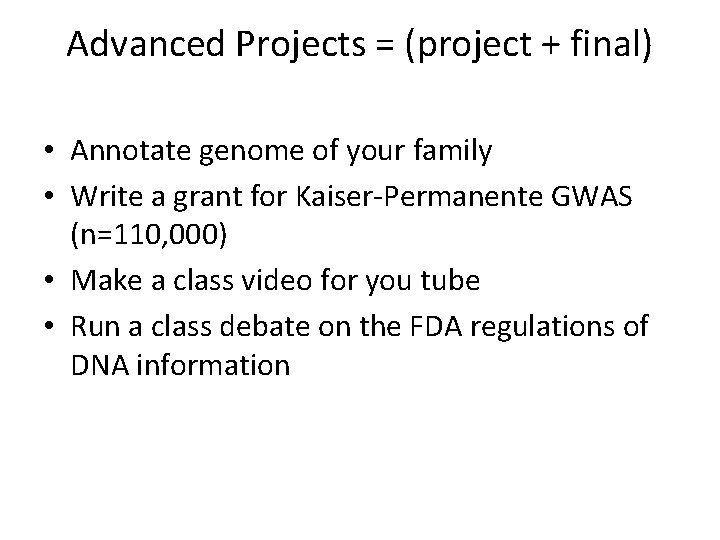 Advanced Projects = (project + final)

• Annotate genome of your family
• Write a grant for Kaiser-Permanente GWAS (n=110,000)
• Make a class video for you tube
• Run a class debate on the FDA regulations of DNA information